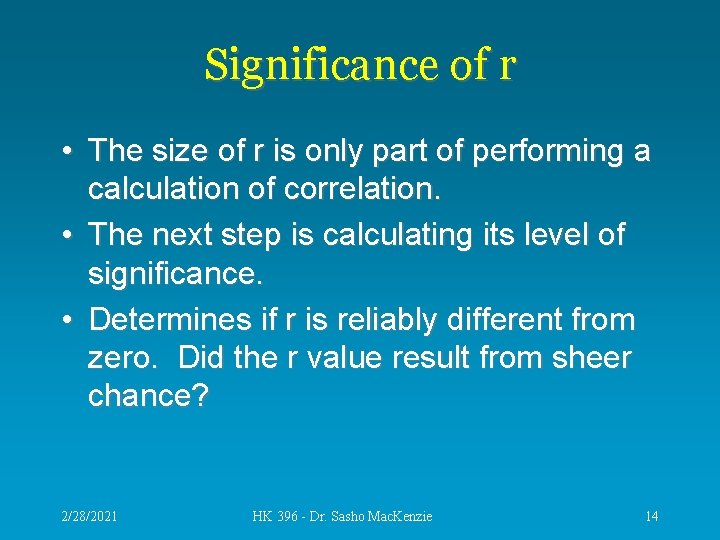 Significance of r

• The size of r is only part of performing a calculation of correlation.
• The next step is calculating its level of significance.
• Determines if r is reliably different from zero. Did the r value result from sheer chance?

2/28/2021

HK 396 - Dr. Sasho MacKenzie

14